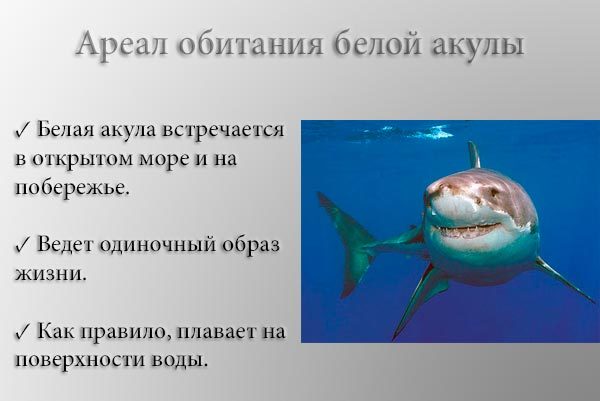 Ареал обитания белой акулы

✓ Белая акула встречается в открытом море и на побережье.

✓ Ведет одиночный образ жизни.

✓ Как правило, плавает на поверхности воды.